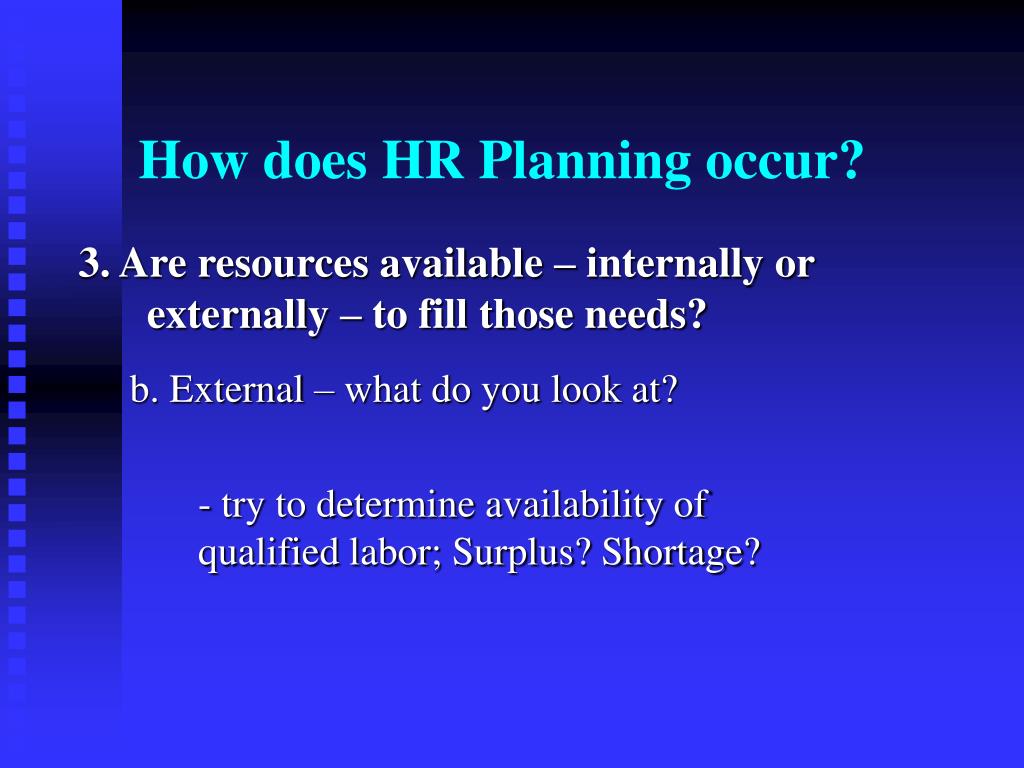 How does HR Planning occur?

3. Are resources available – internally or externally – to fill those needs?

b. External – what do you look at?

- try to determine availability of qualified labor; Surplus? Shortage?